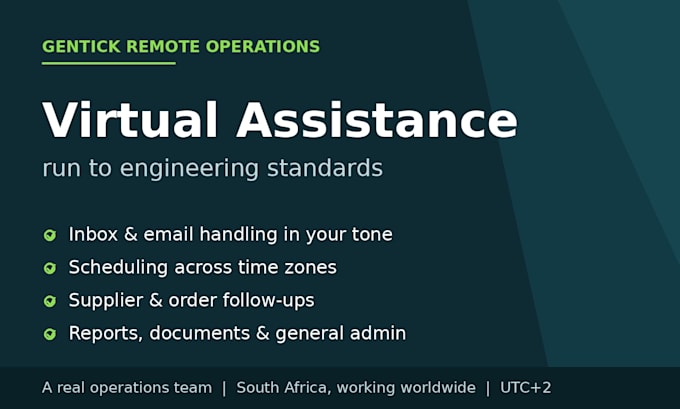 GENTICK REMOTE OPERATIONS

Virtual Assistance

run to engineering standards

Inbox & email handling in your tone

Scheduling across time zones

Supplier & order follow-ups

Reports, documents & general admin

A real operations team | South Africa, working worldwide | UTC+2